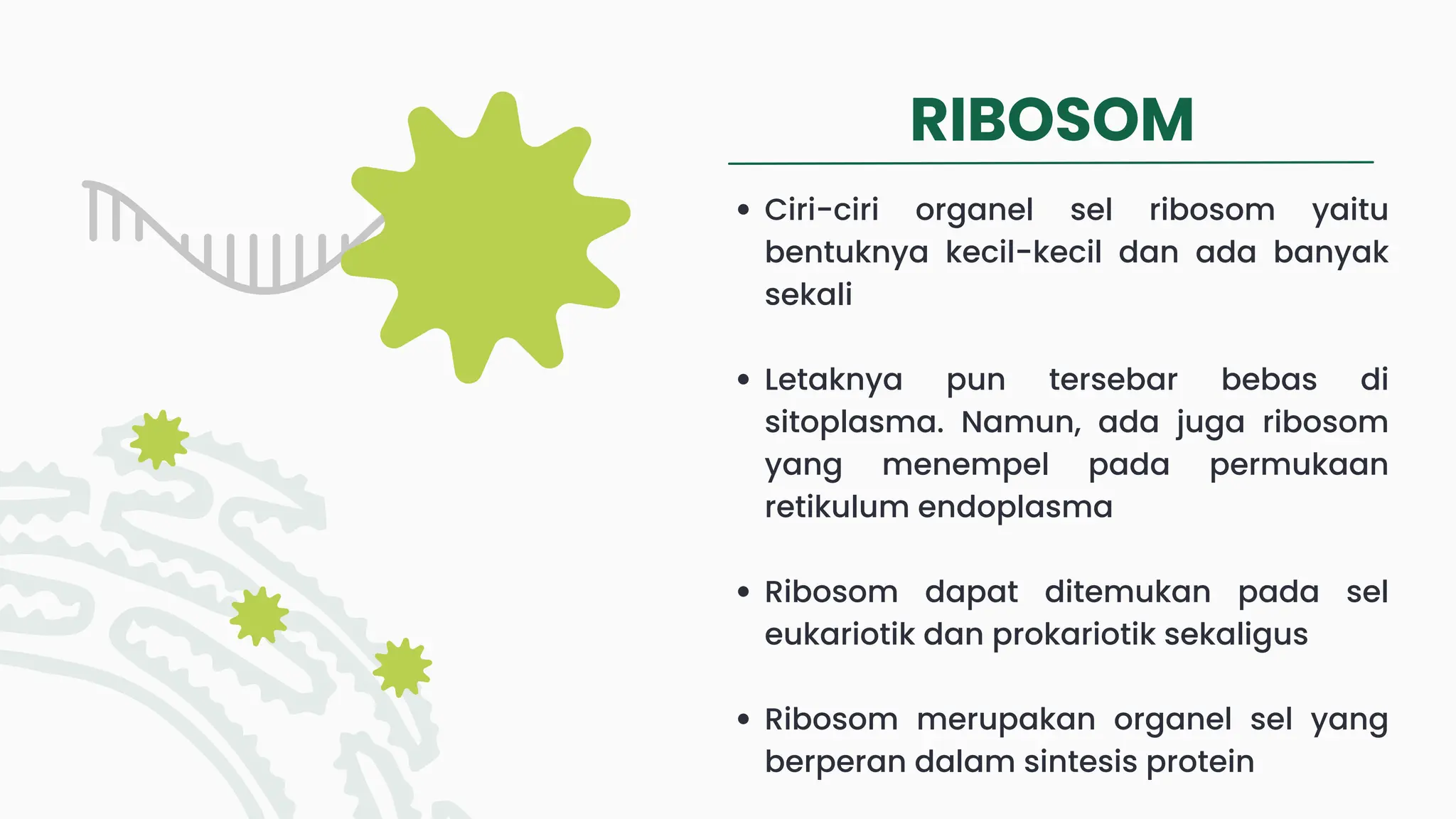 RIBOSOM

• Ciri-ciri organel sel ribosom yaitu bentuknya kecil-kecil dan ada banyak sekali

• Letaknya pun tersebar bebas di sitoplasma. Namun, ada juga ribosom yang menempel pada permukaan retikulum endoplasma

• Ribosom dapat ditemukan pada sel eukariotik dan prokariotik sekaligus

• Ribosom merupakan organel sel yang berperan dalam sintesis protein